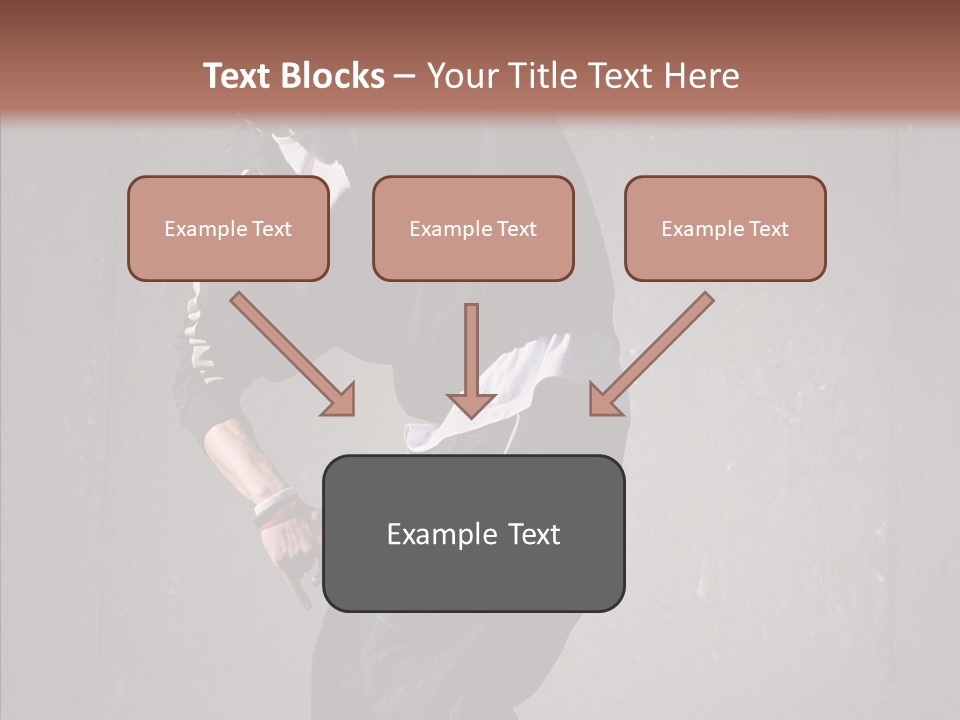 Text Blocks – Your Title Text Here

Example Text

Example Text

Example Text

Example Text